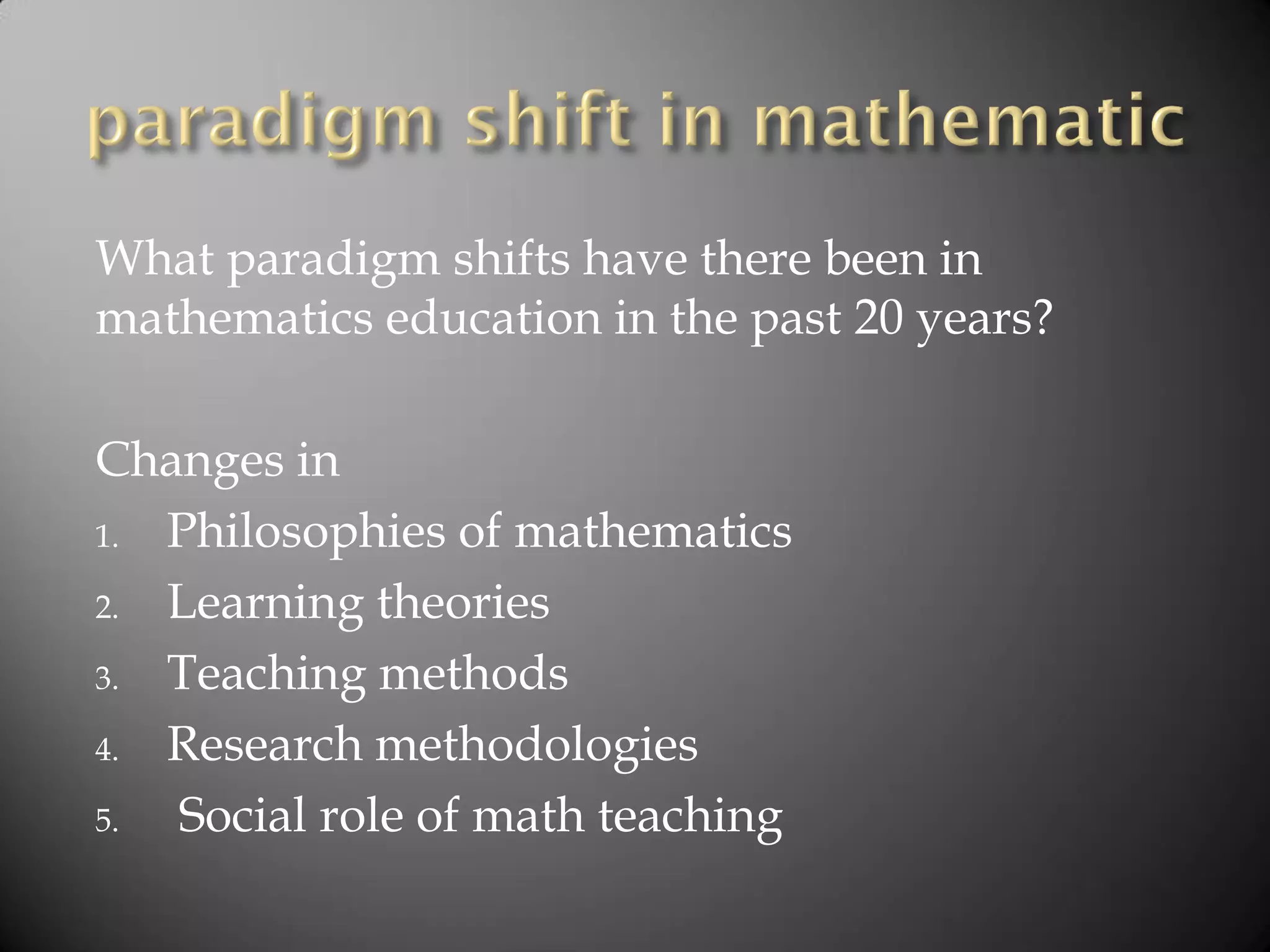 paradigm shift in mathematic

What paradigm shifts have there been in mathematics education in the past 20 years?

Changes in
1. Philosophies of mathematics
2. Learning theories
3. Teaching methods
4. Research methodologies
5. Social role of math teaching